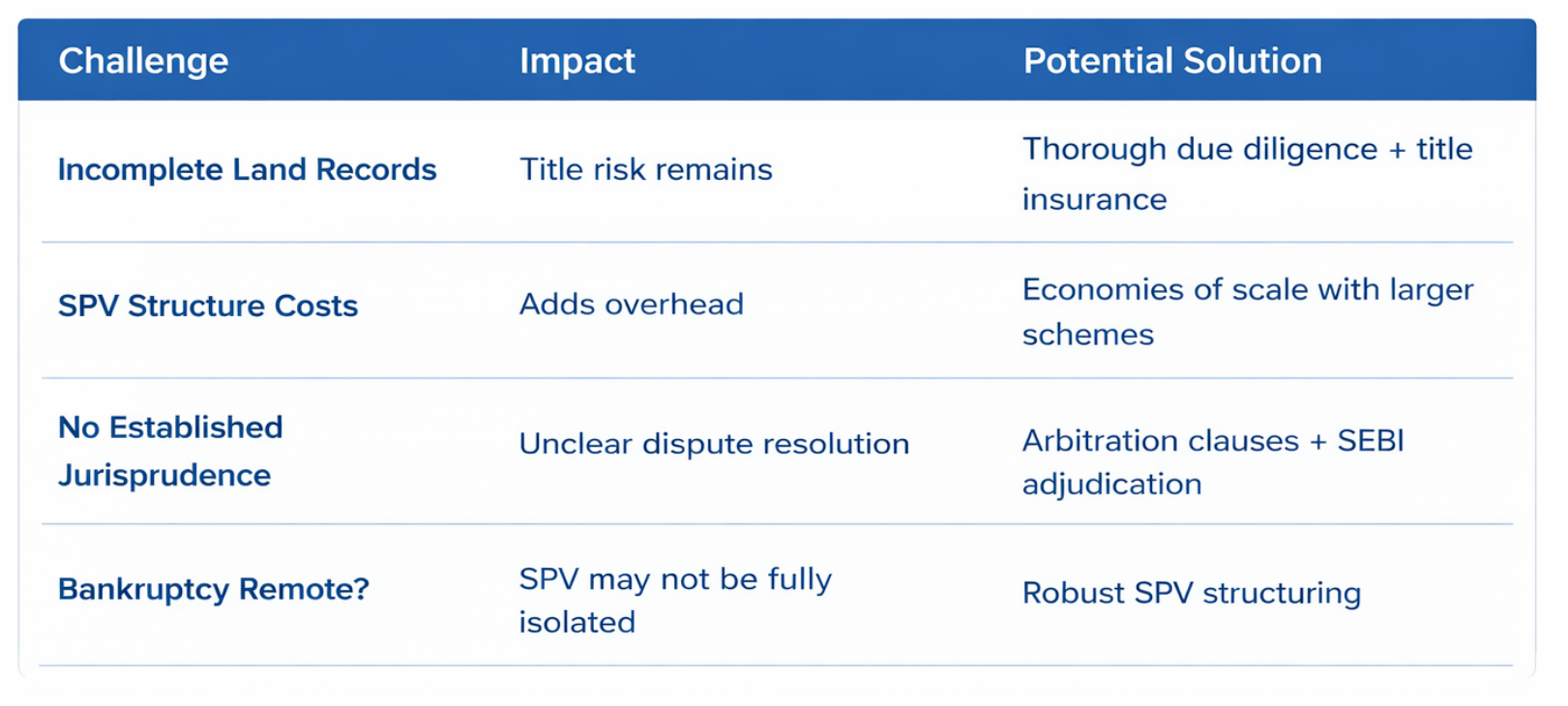 | Challenge | Impact | Potential Solution |
|---|---|---|
| Incomplete Land Records | Title risk remains | Thorough due diligence + title insurance |
| SPV Structure Costs | Adds overhead | Economies of scale with larger schemes |
| No Established Jurisprudence | Unclear dispute resolution | Arbitration clauses + SEBI adjudication |
| Bankruptcy Remote? | SPV may not be fully isolated | Robust SPV structuring |